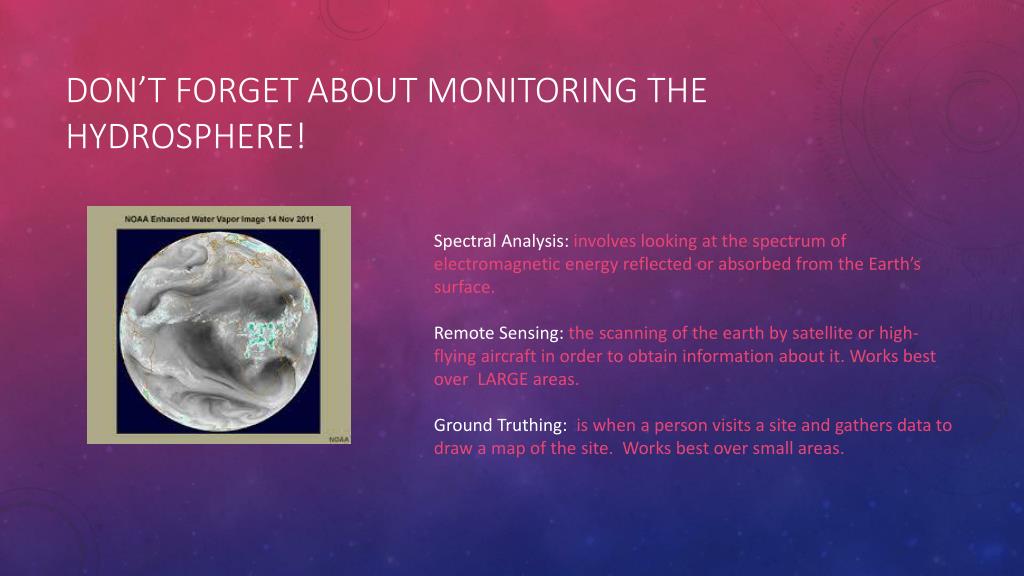 DON'T FORGET ABOUT MONITORING THE HYDROSPHERE!

NOAA Enhanced Water Vapor Image 14 Nov 2011

NOAA

Spectral Analysis: involves looking at the spectrum of electromagnetic energy reflected or absorbed from the Earth's surface.

Remote Sensing: the scanning of the earth by satellite or high-flying aircraft in order to obtain information about it. Works best over LARGE areas.

Ground Truthing: is when a person visits a site and gathers data to draw a map of the site. Works best over small areas.